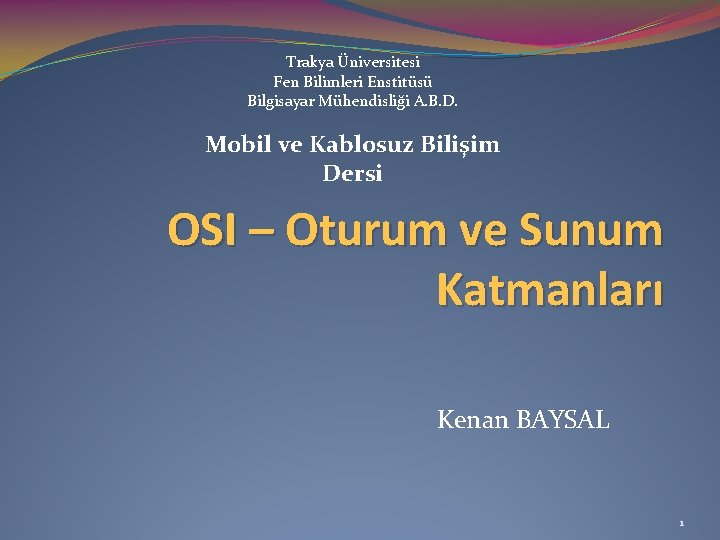 Trakya Üniversitesi
Fen Bilimleri Enstitüsü
Bilgisayar Mühendisliği A.B.D.

Mobil ve Kablosuz Bilişim Dersi

OSI – Oturum ve Sunum Katmanları

Kenan BAYSAL

1